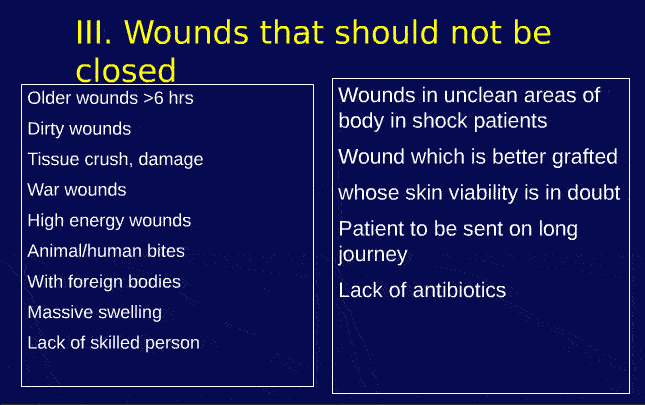 III. Wounds that should not be closed

Older wounds >6 hrs

Dirty wounds

Tissue crush, damage

War wounds

High energy wounds

Animal/human bites

With foreign bodies

Massive swelling

Lack of skilled person

Wounds in unclean areas of body in shock patients

Wound which is better grafted

whose skin viability is in doubt

Patient to be sent on long journey

Lack of antibiotics